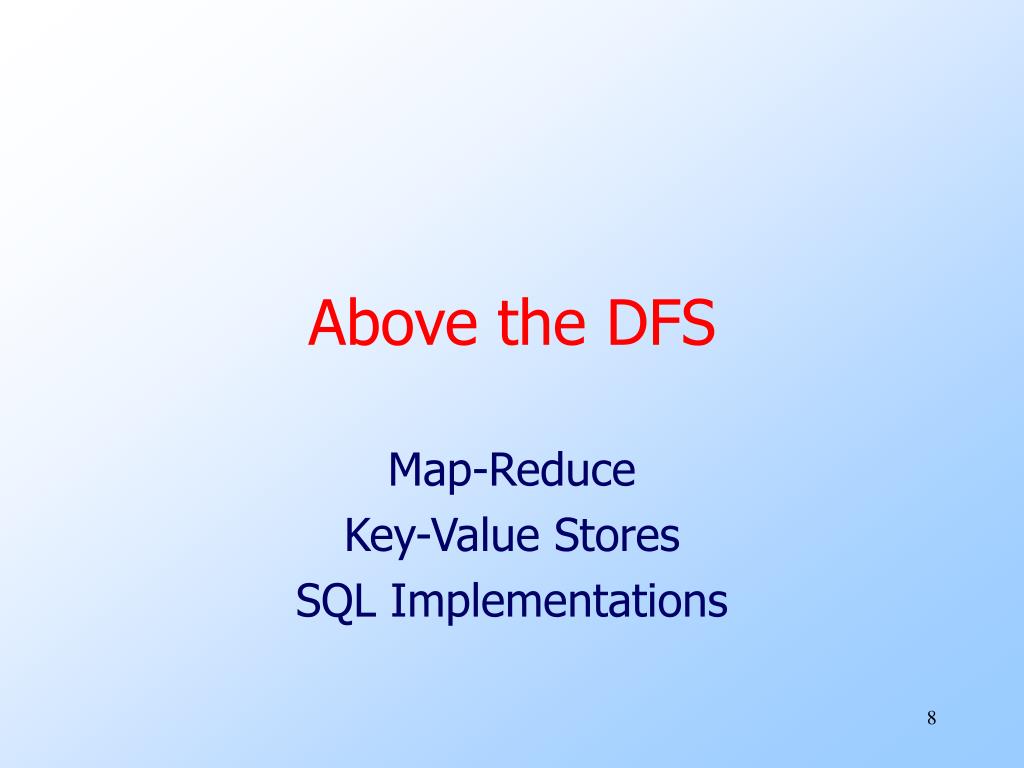 Above the DFS

Map-Reduce
Key-Value Stores
SQL Implementations

8